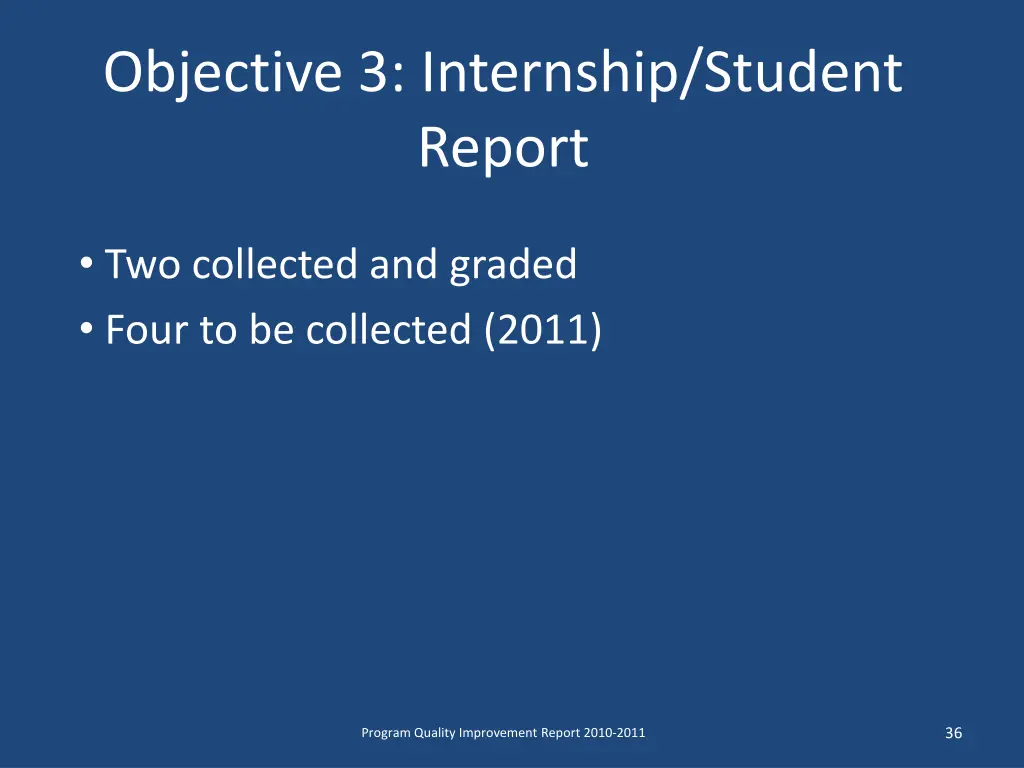 Objective 3: Internship/Student Report

• Two collected and graded
• Four to be collected (2011)

Program Quality Improvement Report 2010-2011

36